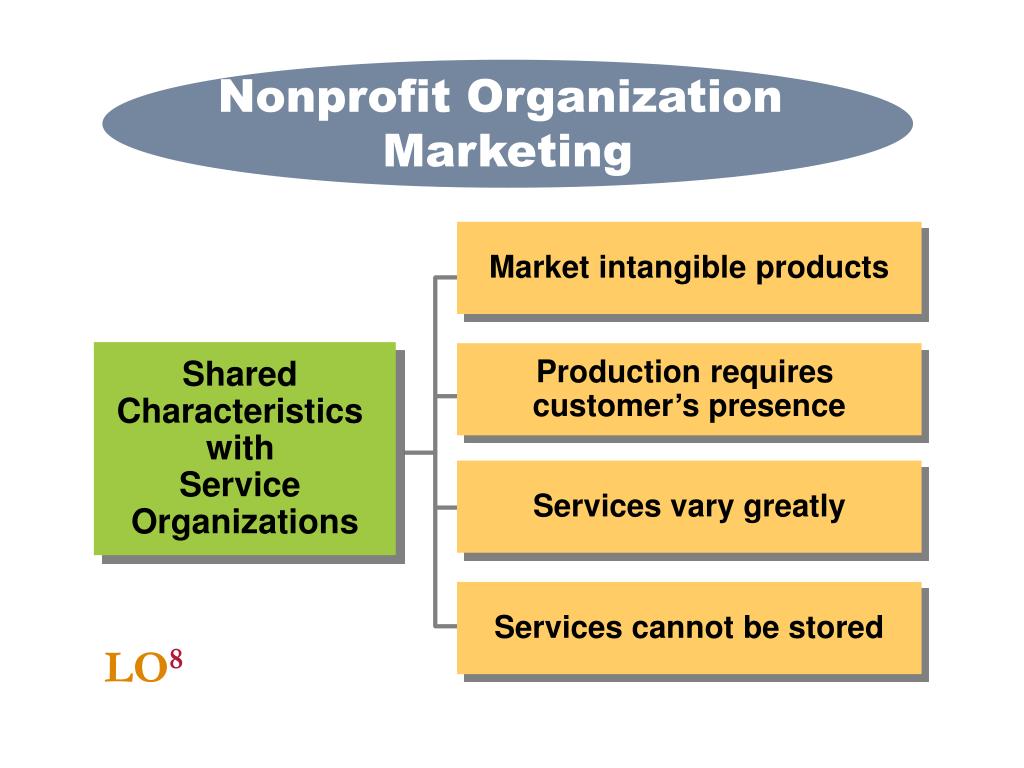 Nonprofit Organization Marketing

Shared Characteristics with Service Organizations

Market intangible products

Production requires customer’s presence

Services vary greatly

Services cannot be stored

LO$^8$